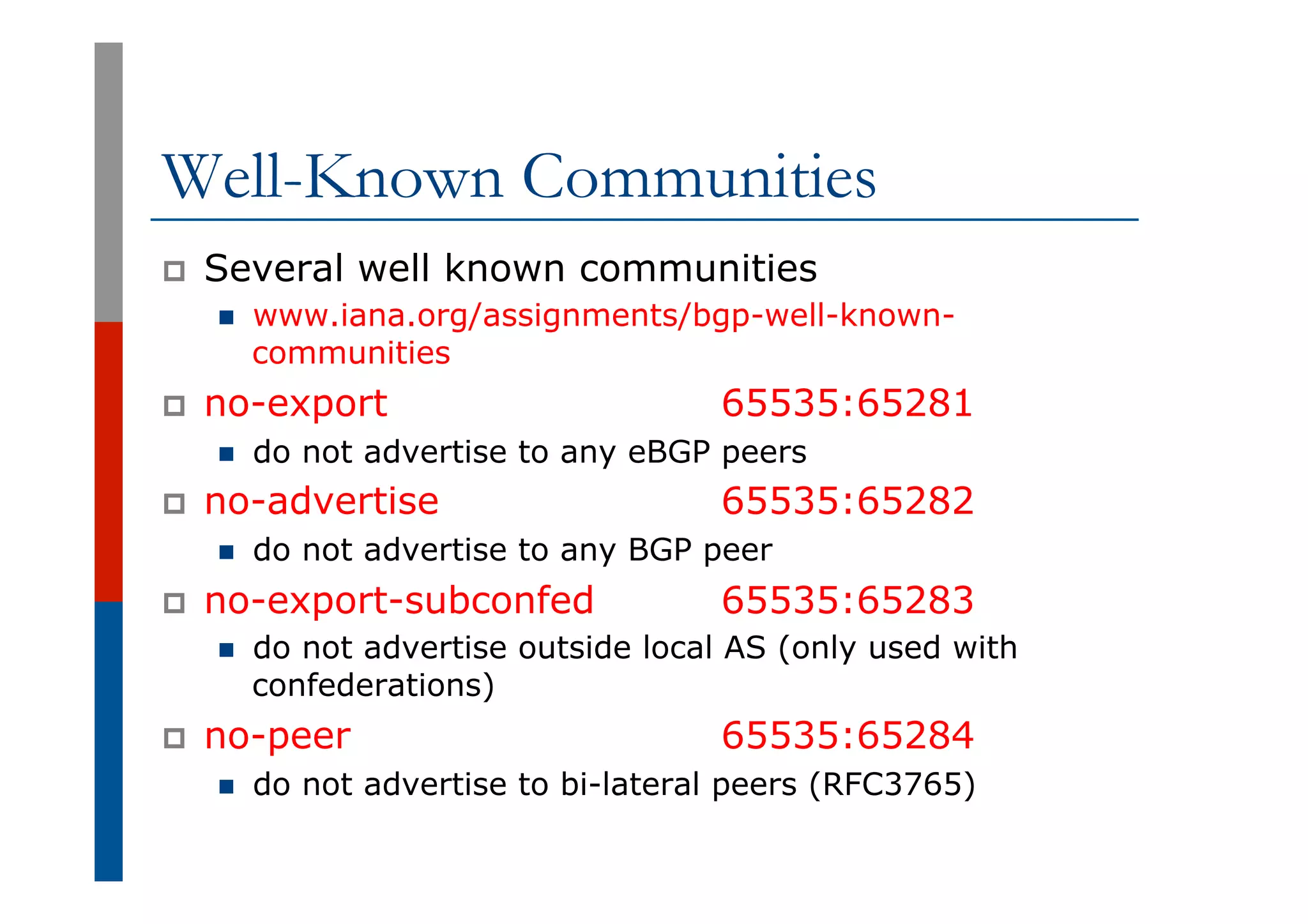 Well-Known Communities

Several well known communities

www.iana.org/assignments/bgp-well-known-communities

no-export 65535:65281

do not advertise to any eBGP peers

no-advertise 65535:65282

do not advertise to any BGP peer

no-export-subconfed 65535:65283

do not advertise outside local AS (only used with confederations)

no-peer 65535:65284

do not advertise to bi-lateral peers (RFC3765)